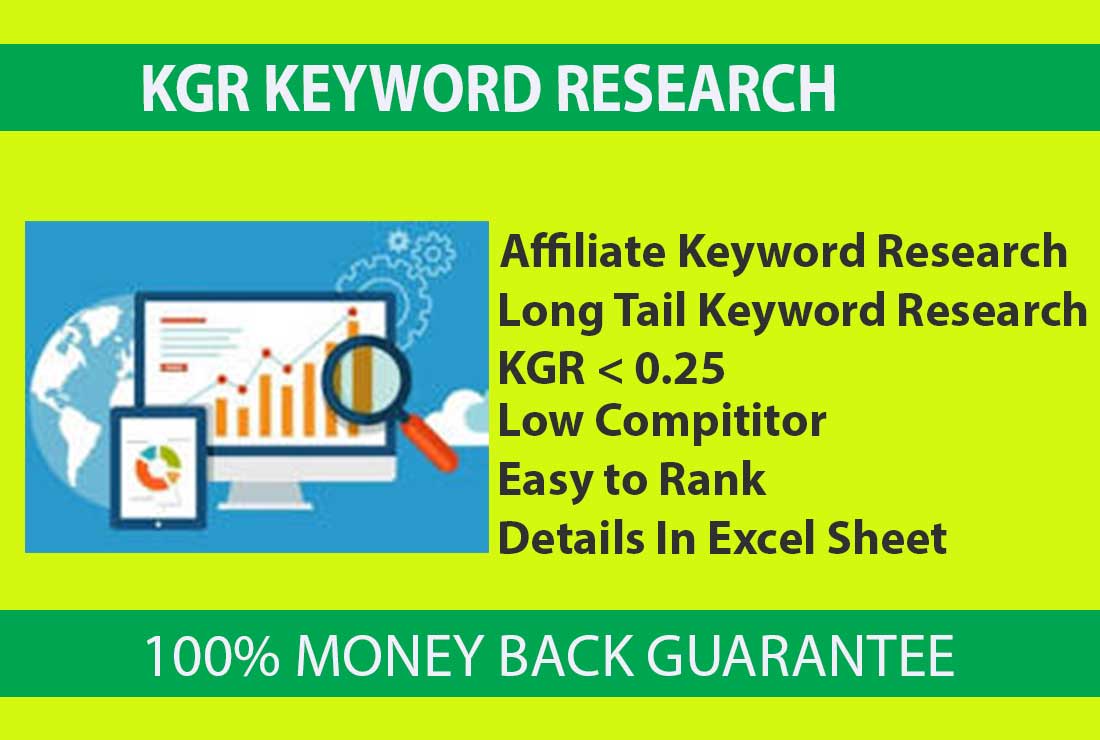 KGR KEYWORD RESEARCH

Affiliate Keyword Research
Long Tail Keyword Research
KGR < 0.25
Low Compititor
Easy to Rank
Details In Excel Sheet

100% MONEY BACK GUARANTEE